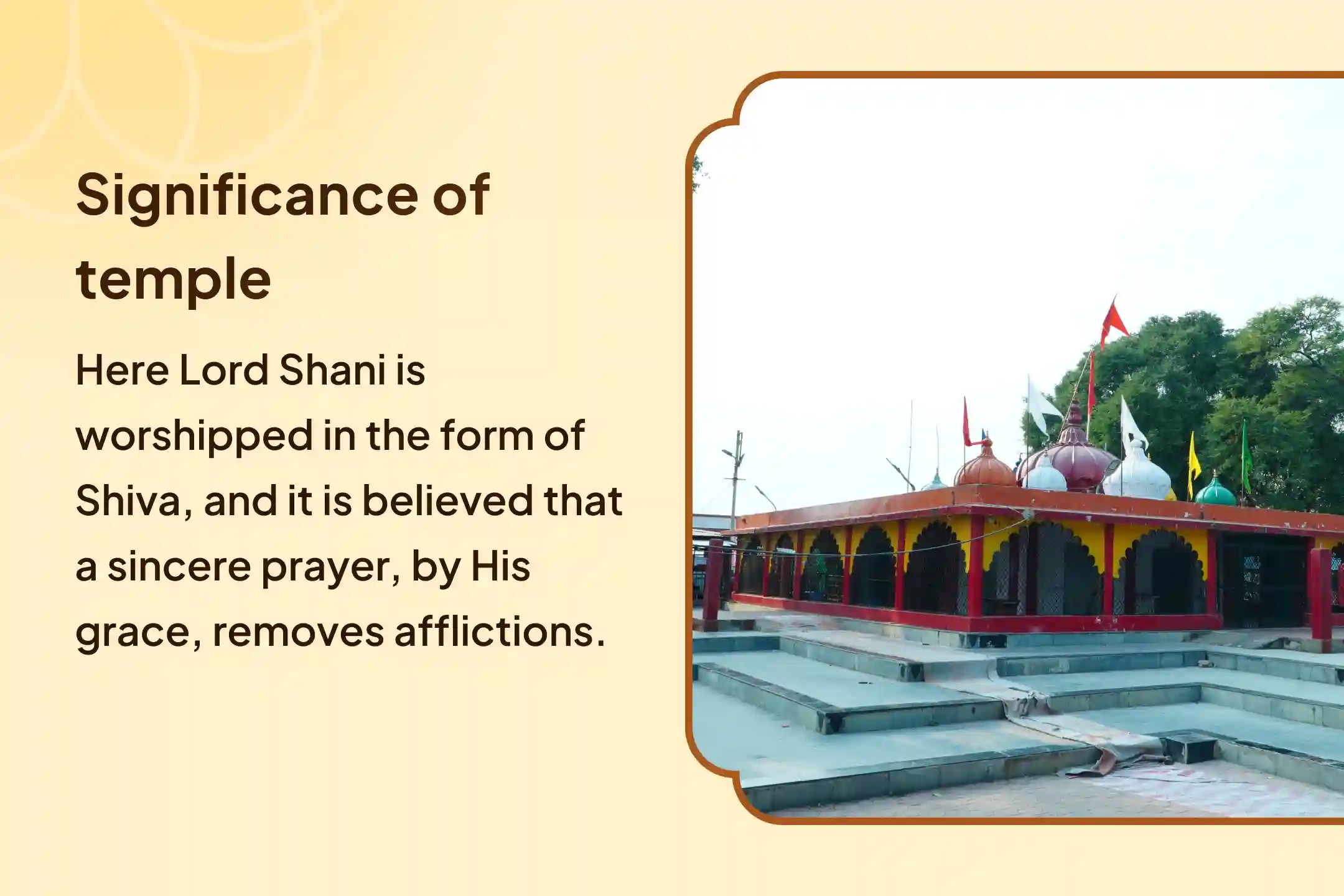 Significance of temple

Here Lord Shani is worshipped in the form of Shiva, and it is believed that a sincere prayer, by His grace, removes afflictions.